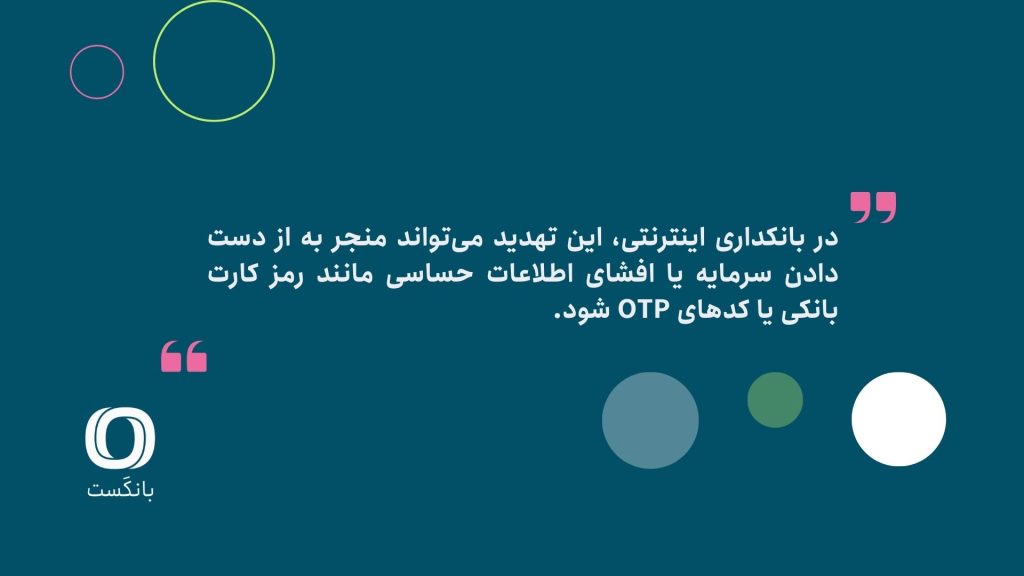 در بانکداری اینترنتی، این تهدید می‌تواند منجر به از دست دادن سرمایه یا افشای اطلاعات حساسی مانند رمز کارت بانکی یا کدهای OTP شود.

بانکَست